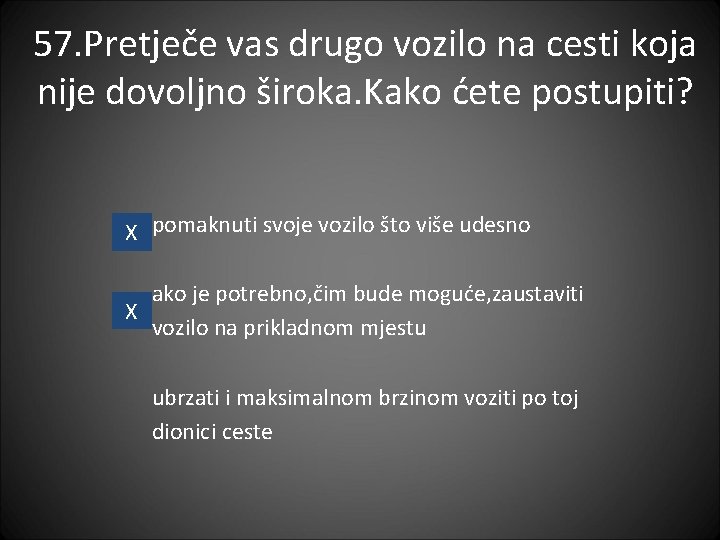 57.Pretječe vas drugo vozilo na cesti koja nije dovoljno široka.Kako ćete postupiti?

X pomaknuti svoje vozilo što više udesno

X ako je potrebno,čim bude moguće,zaustaviti vozilo na prikladnom mjestu

ubrzati i maksimalnom brzinom voziti po toj dionici ceste